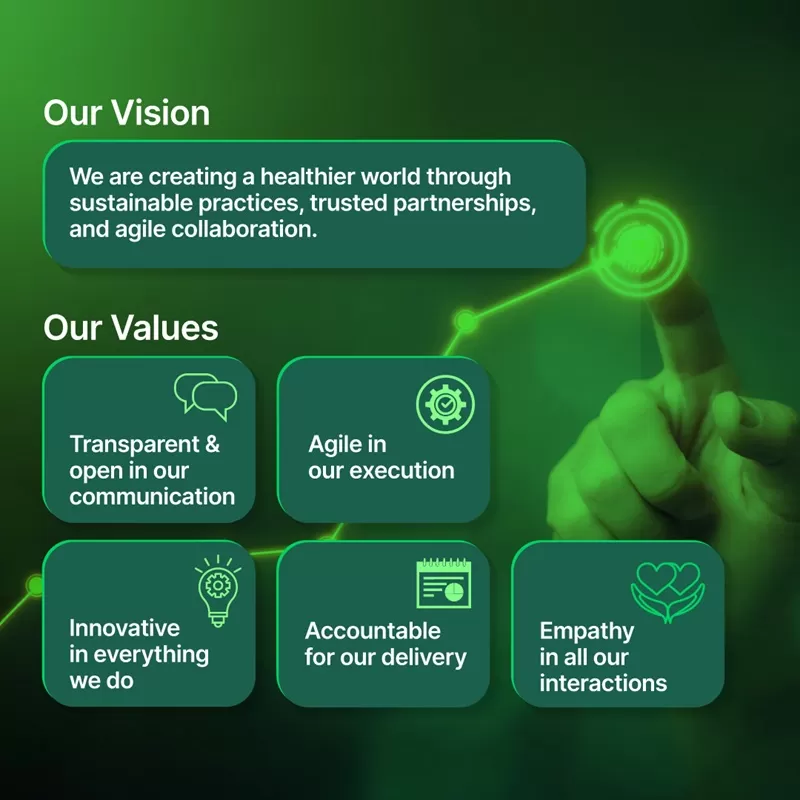 Our Vision

We are creating a healthier world through sustainable practices, trusted partnerships, and agile collaboration.

Our Values

Transparent & open in our communication

Agile in our execution

Innovative in everything we do

Accountable for our delivery

Empathy in all our interactions